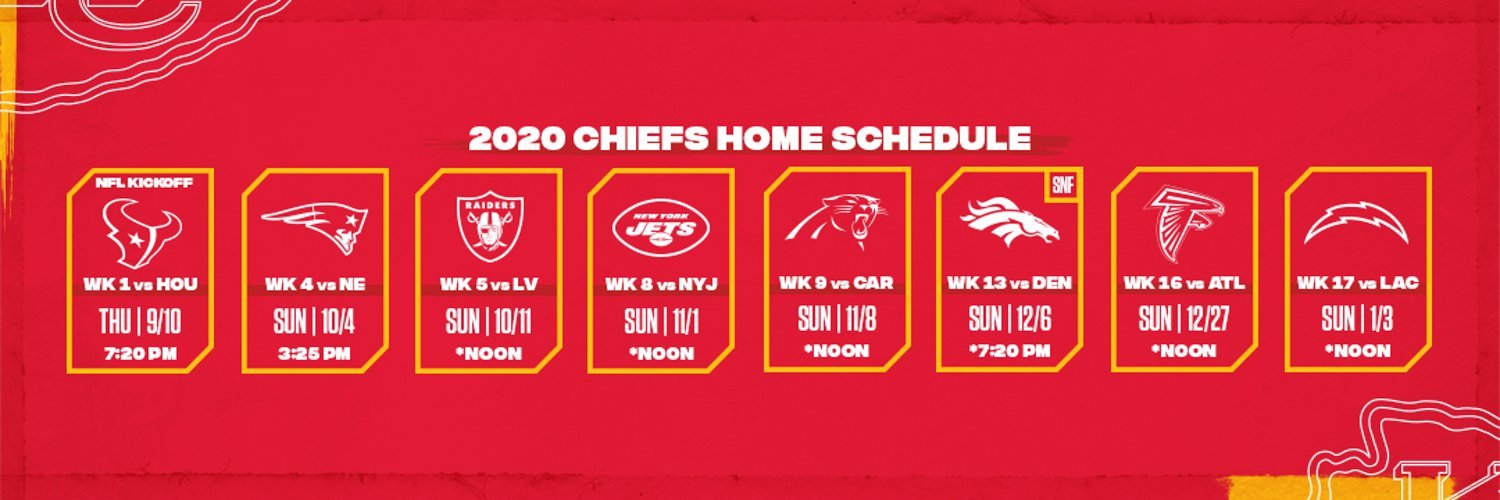 2020 CHIEFS HOME SCHEDULE

NFL KICKOFF
WK 1 vs HOU
THU | 9/10
7:20 PM

WK 4 vs NE
SUN | 10/4
3:25 PM

RAIDERS
WK 5 vs LV
SUN | 10/11
*NOON

NEW YORK JETS
WK 8 vs NYJ
SUN | 11/1
*NOON

WK 9 vs CAR
SUN | 11/8
*NOON

SNF
WK 13 vs DEN
SUN | 12/6
*7:20 PM

WK 16 vs ATL
SUN | 12/27
*NOON

WK 17 vs LAC
SUN | 1/3
*NOON